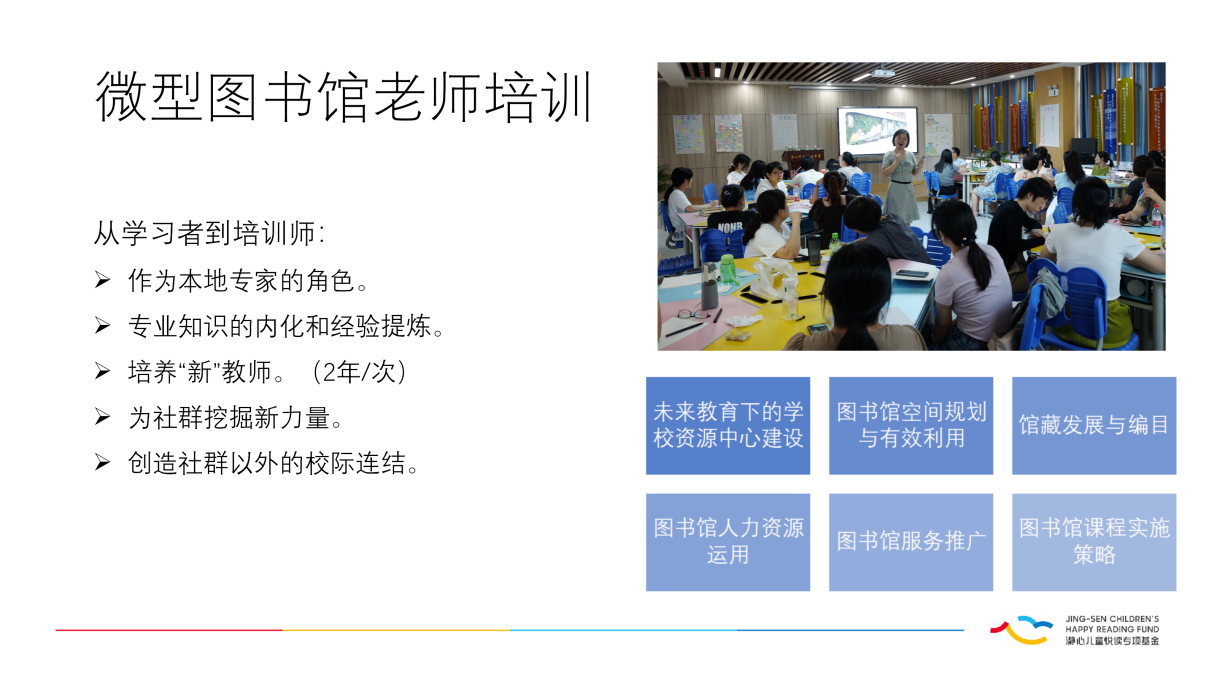 微型图书馆老师培训

从学习者到培训师:

➢ 作为本地专家的角色。

➢ 专业知识的内化和经验提炼。

➢ 培养“新”教师。（2年/次）

➢ 为社群挖掘新力量。

➢ 创造社群以外的校际连结。

未来教育下的学校资源中心建设

图书馆空间规划与有效利用

馆藏发展与编目

图书馆人力资源运用

图书馆服务推广

图书馆课程实施策略

JING-SEN CHILDREN'S HAPPY READING FUND
静心儿童悦读专项基金